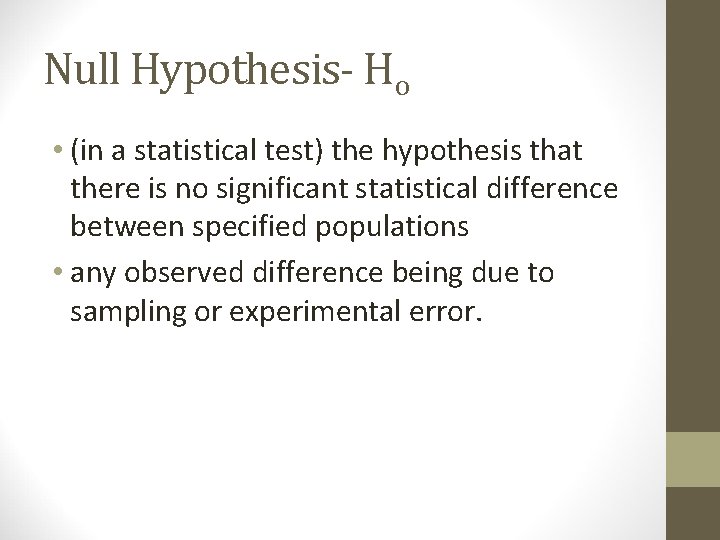 Null Hypothesis- $H_o$

• (in a statistical test) the hypothesis that there is no significant statistical difference between specified populations

• any observed difference being due to sampling or experimental error.